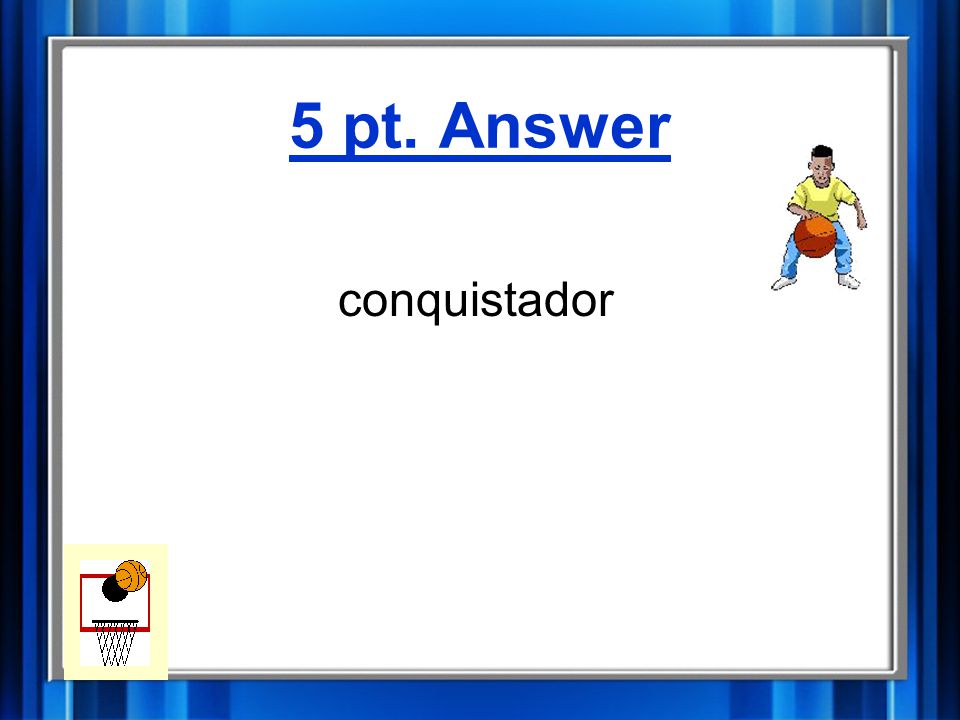 5 pt. Answer

conquistador